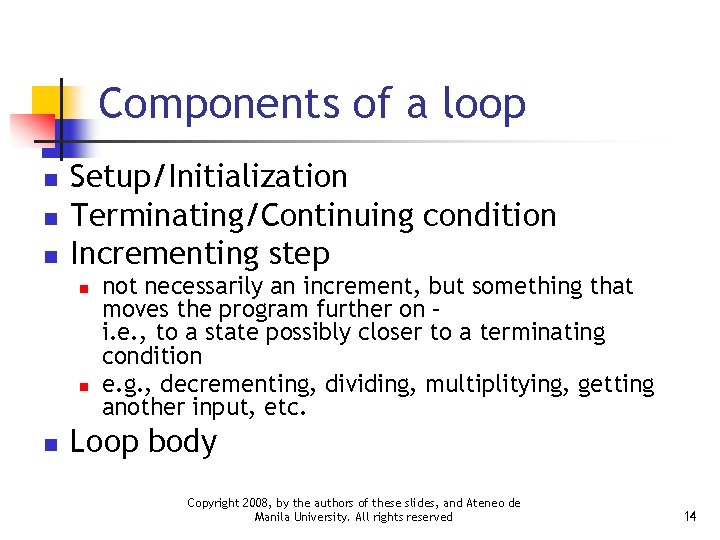 Components of a loop

- Setup/Initialization
- Terminating/Continuing condition
- Incrementing step
  - not necessarily an increment, but something that moves the program further on – i.e., to a state possibly closer to a terminating condition
  - e.g., decrementing, dividing, multiplitying, getting another input, etc.
- Loop body

Copyright 2008, by the authors of these slides, and Ateneo de Manila University. All rights reserved

14